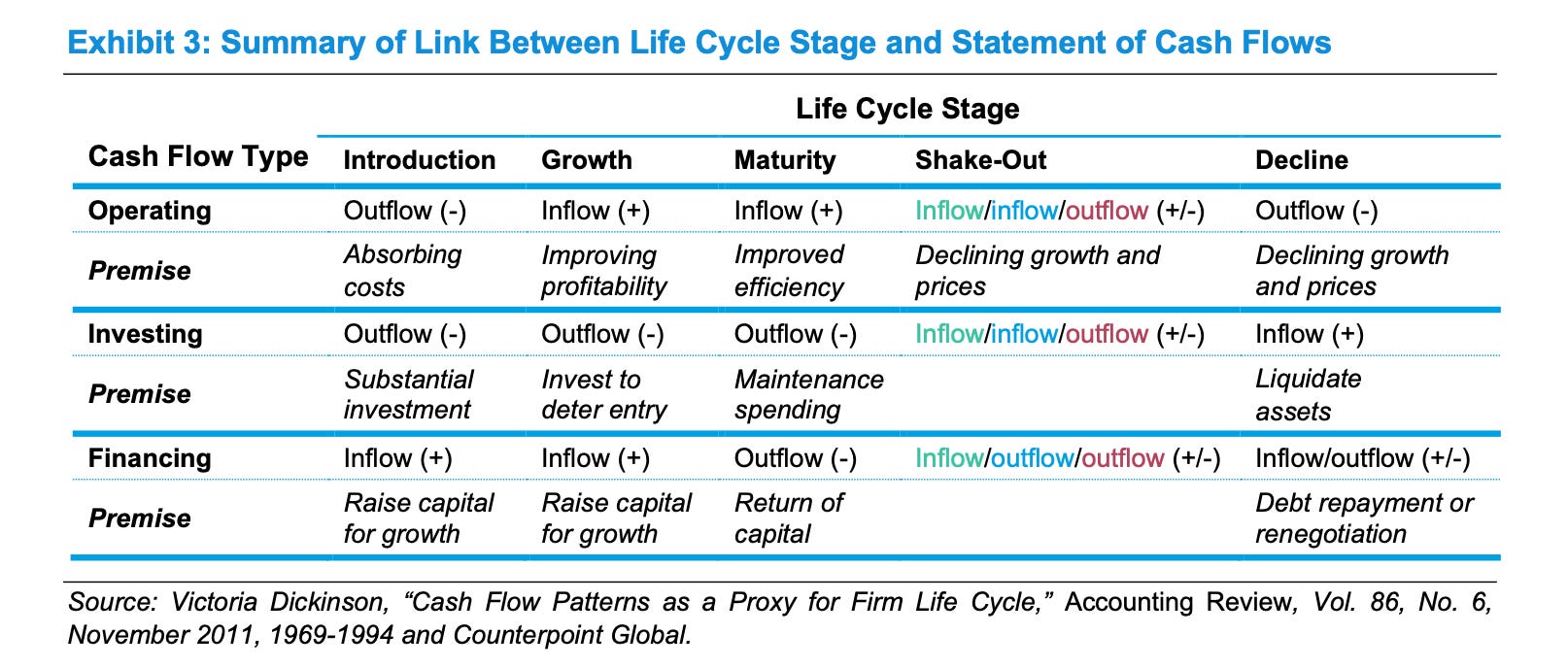 Exhibit 3: Summary of Link Between Life Cycle Stage and Statement of Cash Flows

Life Cycle Stage

| Cash Flow Type | Introduction | Growth | Maturity | Shake-Out | Decline |
|---|---|---|---|---|---|
| Operating | Outflow (-) | Inflow (+) | Inflow (+) | Inflow/inflow/outflow (+/-) | Outflow (-) |
| Premise | Absorbing costs | Improving profitability | Improved efficiency | Declining growth and prices | Declining growth and prices |
| Investing | Outflow (-) | Outflow (-) | Outflow (-) | Inflow/inflow/outflow (+/-) | Inflow (+) |
| Premise | Substantial investment | Invest to deter entry | Maintenance spending | | Liquidate assets |
| Financing | Inflow (+) | Inflow (+) | Outflow (-) | Inflow/outflow/outflow (+/-) | Inflow/outflow (+/-) |
| Premise | Raise capital for growth | Raise capital for growth | Return of capital | | Debt repayment or renegotiation |

Source: Victoria Dickinson, “Cash Flow Patterns as a Proxy for Firm Life Cycle,” Accounting Review, Vol. 86, No. 6, November 2011, 1969-1994 and Counterpoint Global.